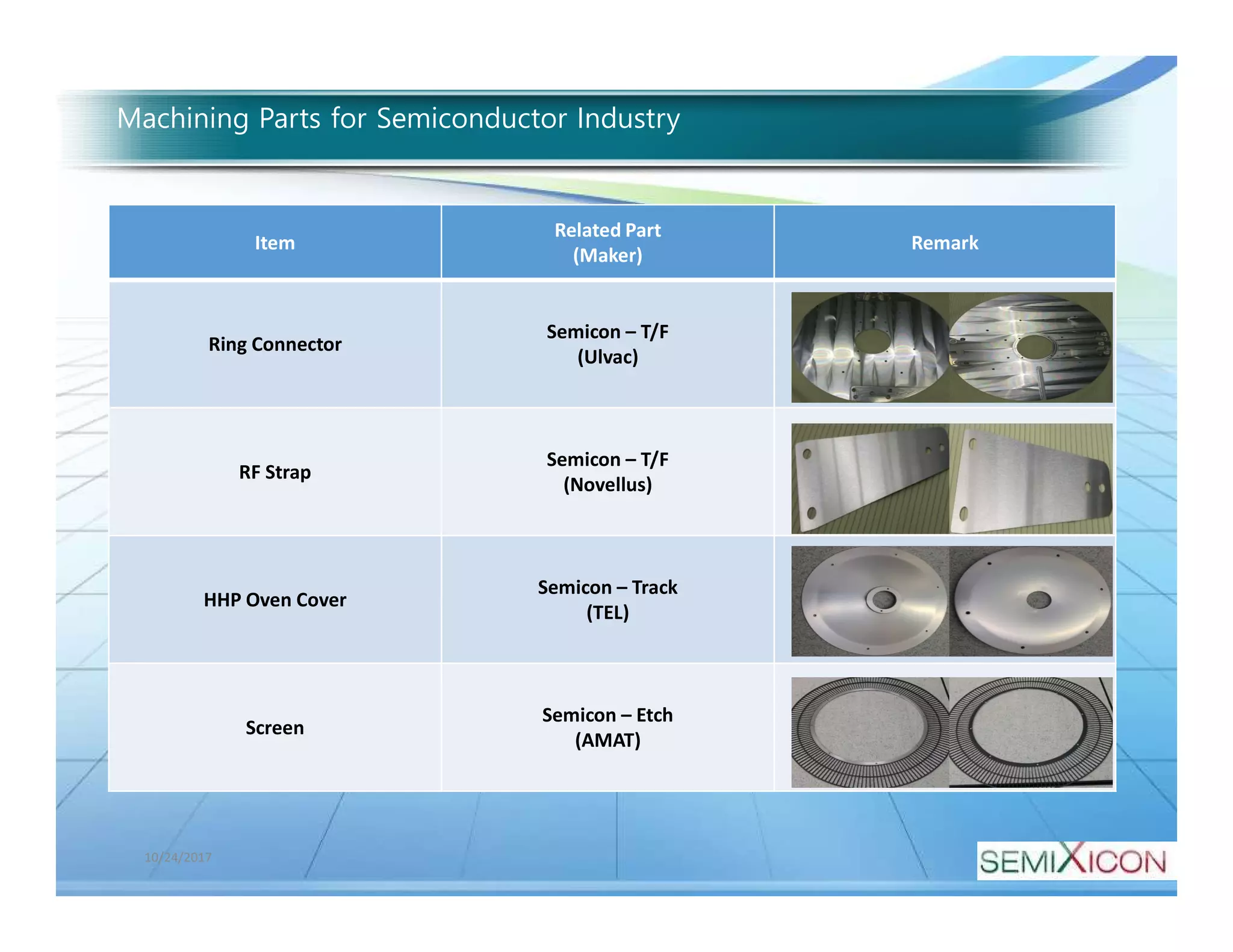 Machining Parts for Semiconductor Industry

| Item | Related Part (Maker) | Remark |
|---|---|---|
| Ring Connector | Semicon – T/F (Ulvac) | |
| RF Strap | Semicon – T/F (Novellus) | |
| HHP Oven Cover | Semicon – Track (TEL) | |
| Screen | Semicon – Etch (AMAT) | |

10/24/2017

SEMIXICON